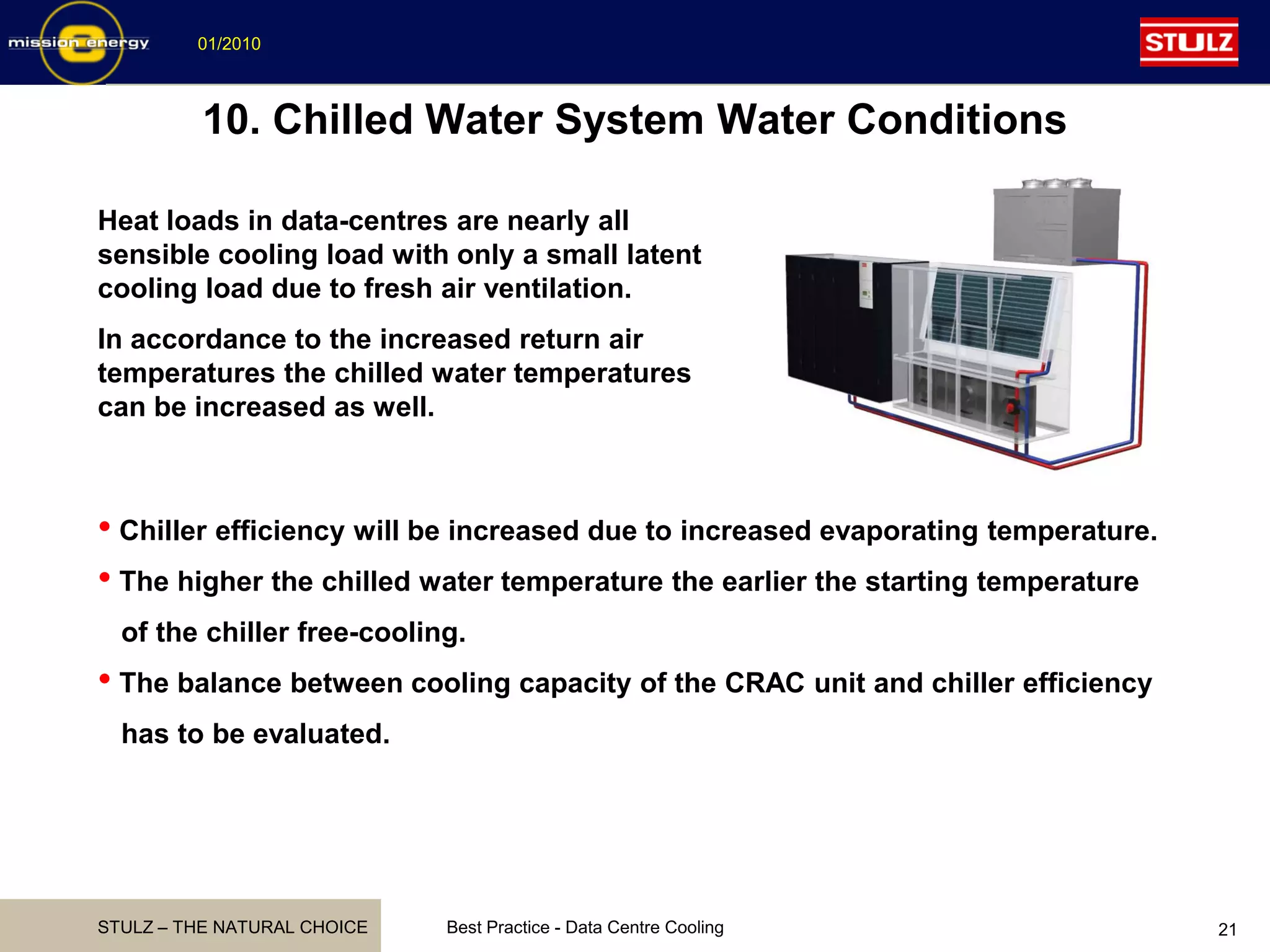 mission energy 01/2010

STULZ

10. Chilled Water System Water Conditions

Heat loads in data-centres are nearly all sensible cooling load with only a small latent cooling load due to fresh air ventilation.

In accordance to the increased return air temperatures the chilled water temperatures can be increased as well.

• Chiller efficiency will be increased due to increased evaporating temperature.

• The higher the chilled water temperature the earlier the starting temperature of the chiller free-cooling.

• The balance between cooling capacity of the CRAC unit and chiller efficiency has to be evaluated.

STULZ – THE NATURAL CHOICE

Best Practice - Data Centre Cooling

21